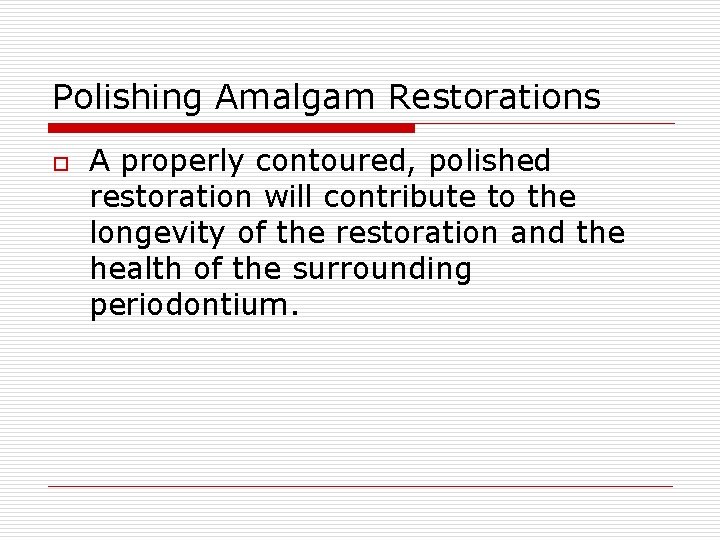 Polishing Amalgam Restorations

A properly contoured, polished restoration will contribute to the longevity of the restoration and the health of the surrounding periodontium.